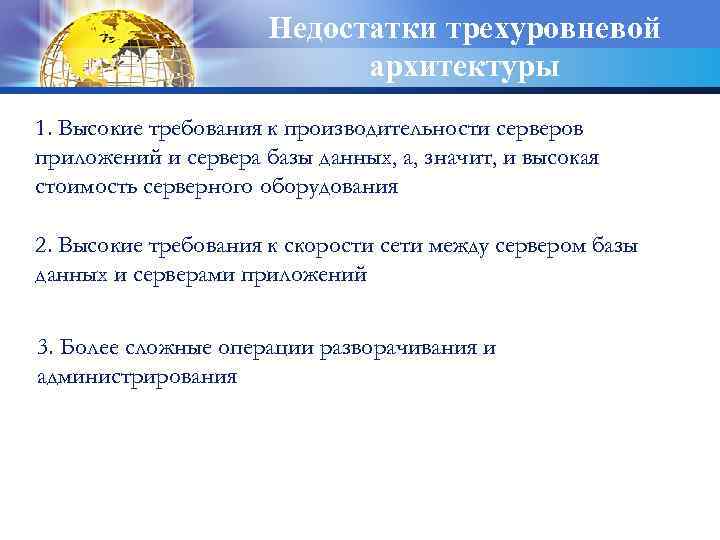 Недостатки трехуровневой архитектуры

1. Высокие требования к производительности серверов приложений и сервера базы данных, а, значит, и высокая стоимость серверного оборудования

2. Высокие требования к скорости сети между сервером базы данных и серверами приложений

3. Более сложные операции разворачивания и администрирования